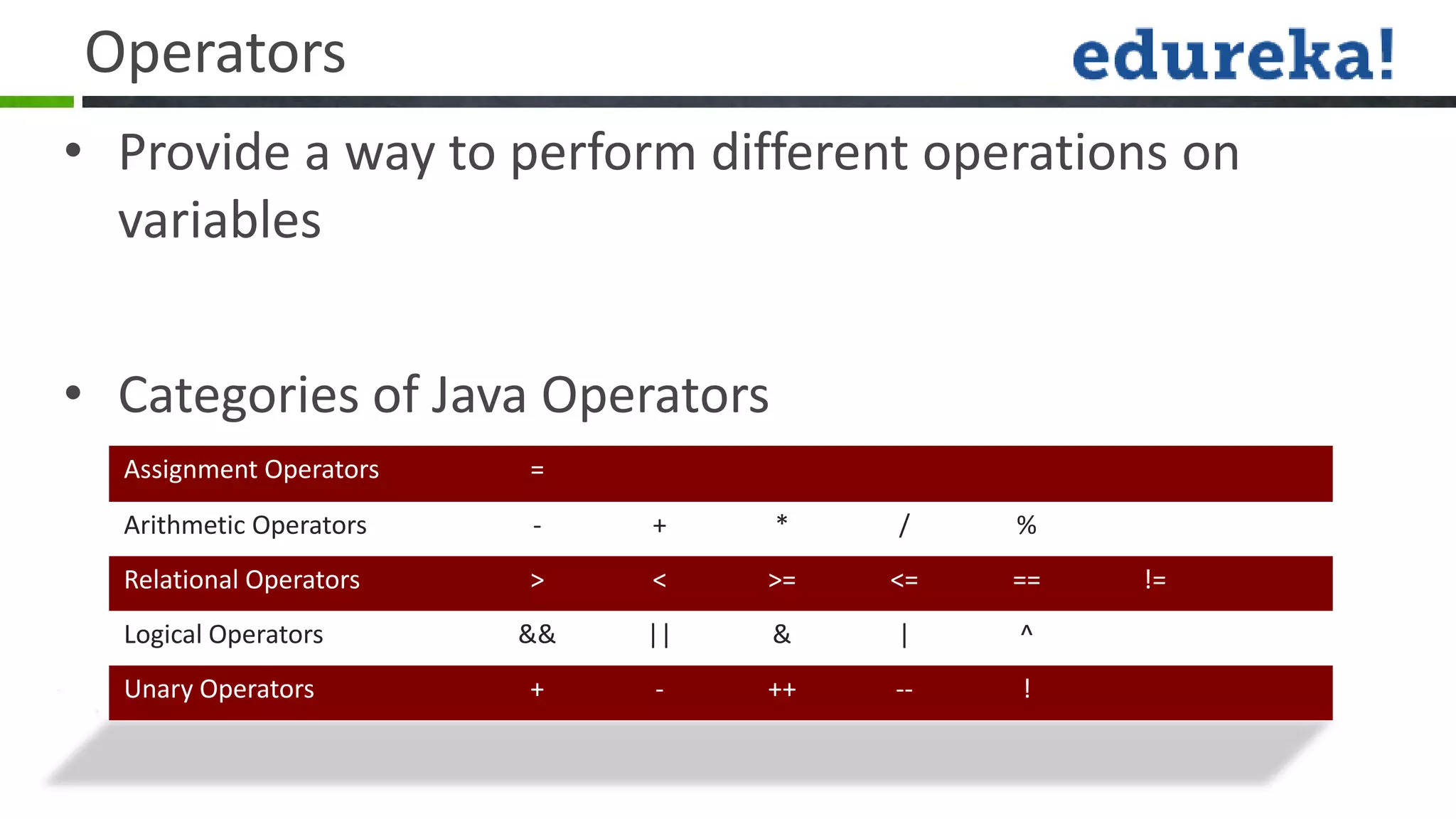 Operators

edureka!

• Provide a way to perform different operations on variables

• Categories of Java Operators

| Assignment Operators | = | | | | | |
|---|---|---|---|---|---|---|
| Arithmetic Operators | - | + | * | / | % | |
| Relational Operators | > | < | >= | <= | == | != |
| Logical Operators | && | \|\| | & | \| | ^ | |
| Unary Operators | + | - | ++ | -- | ! | |